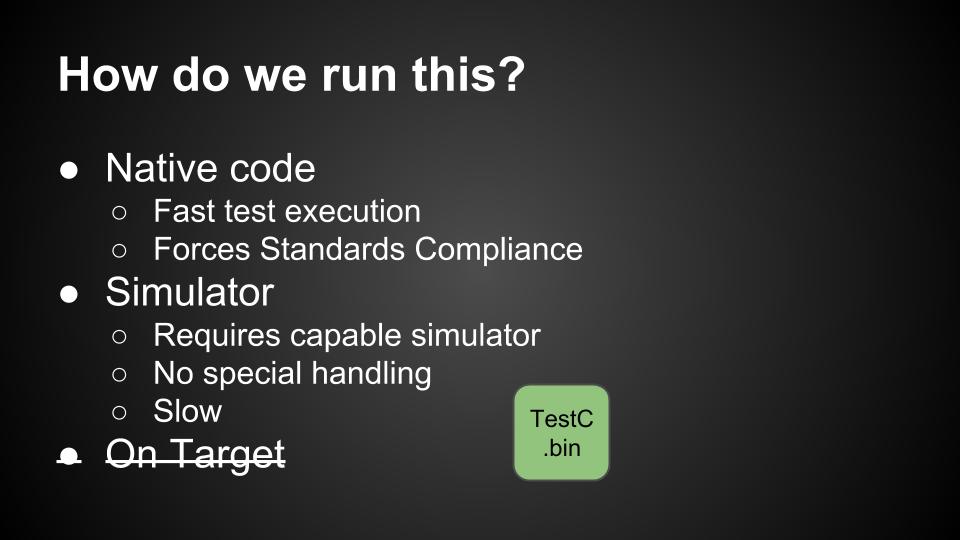 How do we run this?

● Native code
○ Fast test execution
○ Forces Standards Compliance
● Simulator
○ Requires capable simulator
○ No special handling
○ Slow
● ~~On Target~~

TestC
.bin